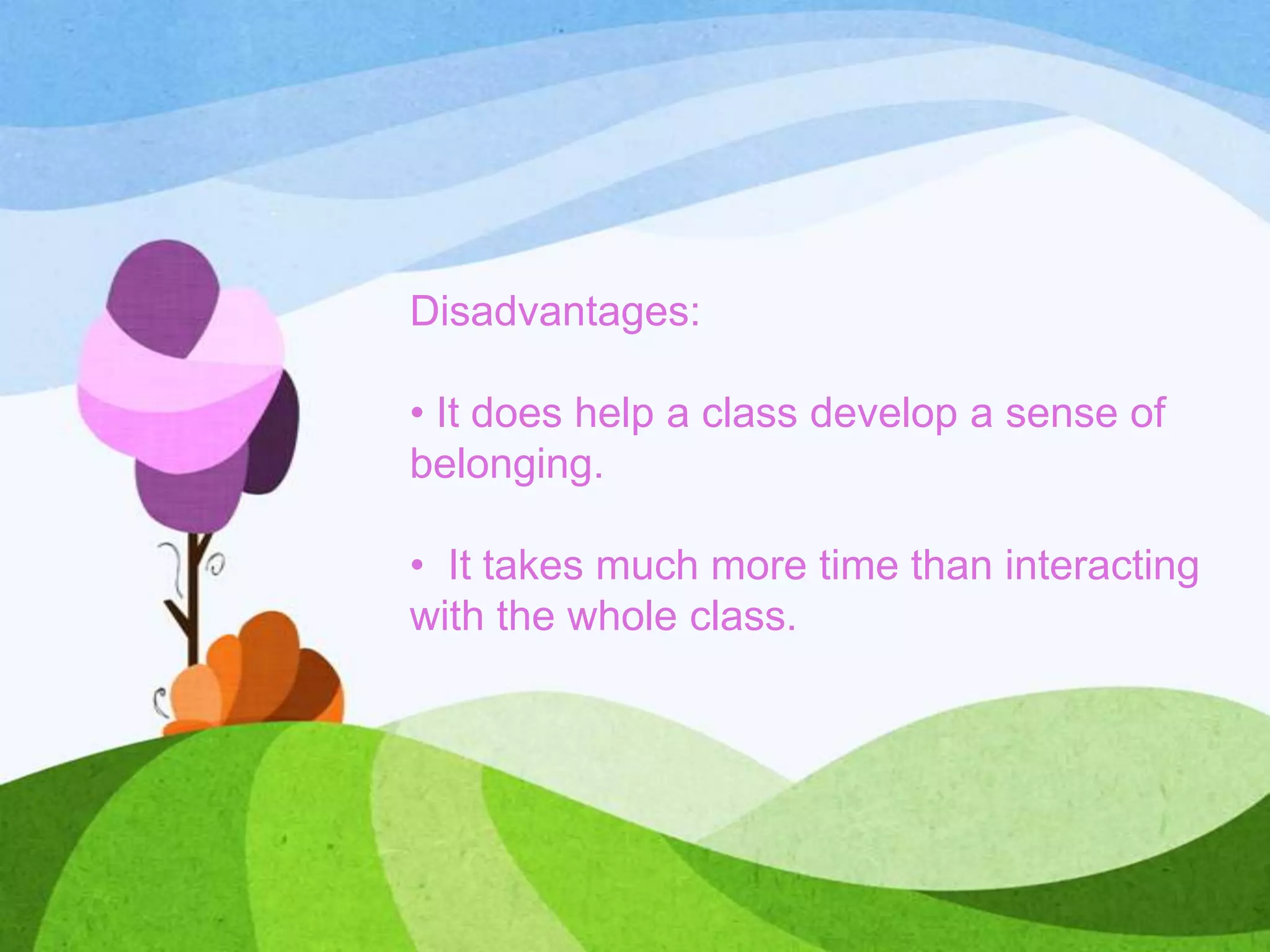 Disadvantages:

• It does help a class develop a sense of belonging.

• It takes much more time than interacting with the whole class.